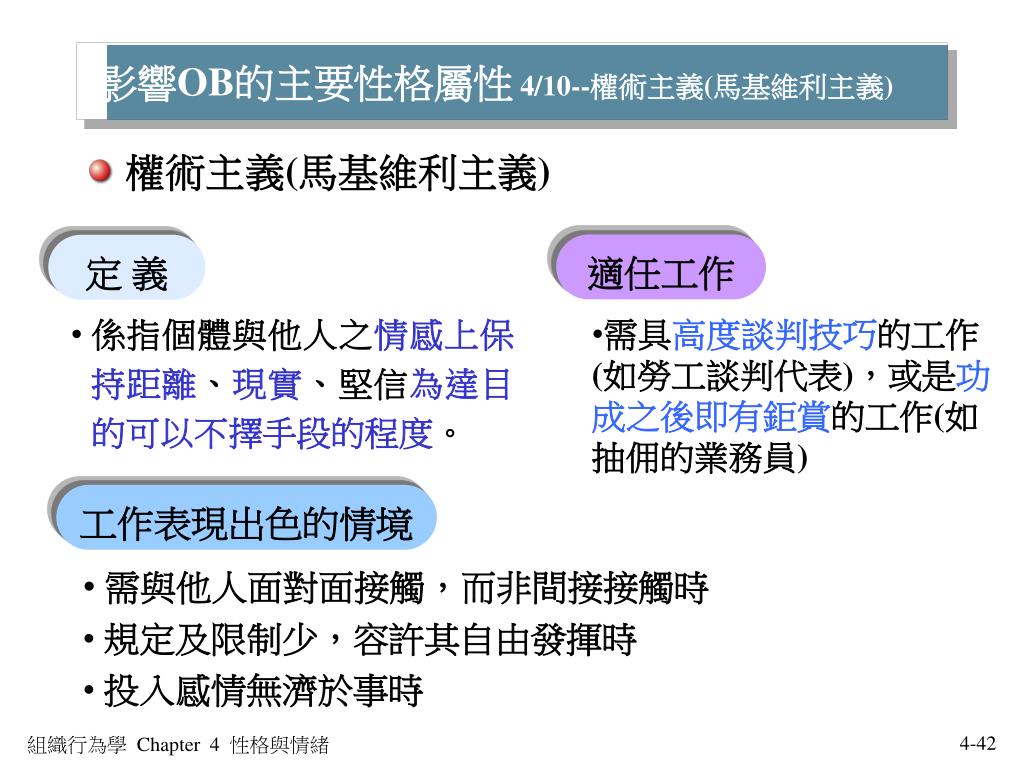 影響OB的主要性格屬性 4/10--權術主義(馬基維利主義)

權術主義(馬基維利主義)

定 義

• 係指個體與他人之情感上保持距離、現實、堅信為達目的可以不擇手段的程度。

適任工作

•需具高度談判技巧的工作(如勞工談判代表)，或是功成之後即有鉅賞的工作(如抽佣的業務員)

工作表現出色的情境

• 需與他人面對面接觸，而非間接接觸時
• 規定及限制少，容許其自由發揮時
• 投入感情無濟於事時

組織行為學 Chapter 4 性格與情緒

4-42